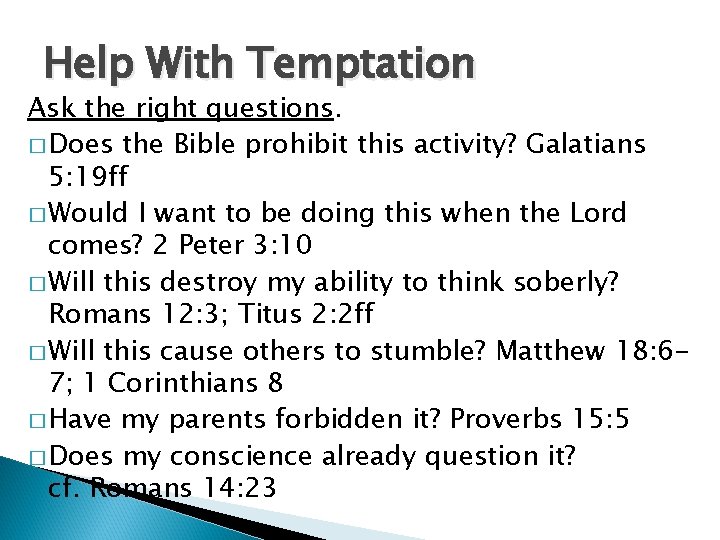 Help With Temptation

Ask the right questions.

□ Does the Bible prohibit this activity? Galatians 5:19ff

□ Would I want to be doing this when the Lord comes? 2 Peter 3:10

□ Will this destroy my ability to think soberly? Romans 12:3; Titus 2:2ff

□ Will this cause others to stumble? Matthew 18:6-7; 1 Corinthians 8

□ Have my parents forbidden it? Proverbs 15:5

□ Does my conscience already question it? cf. Romans 14:23